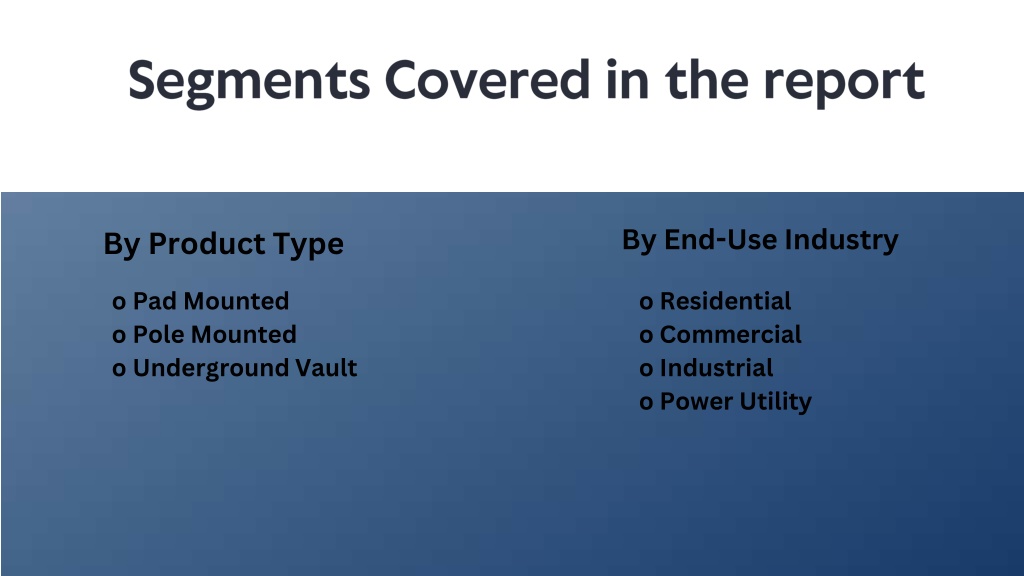 Segments Covered in the report

By Product Type

o Pad Mounted
o Pole Mounted
o Underground Vault

By End-Use Industry

o Residential
o Commercial
o Industrial
o Power Utility